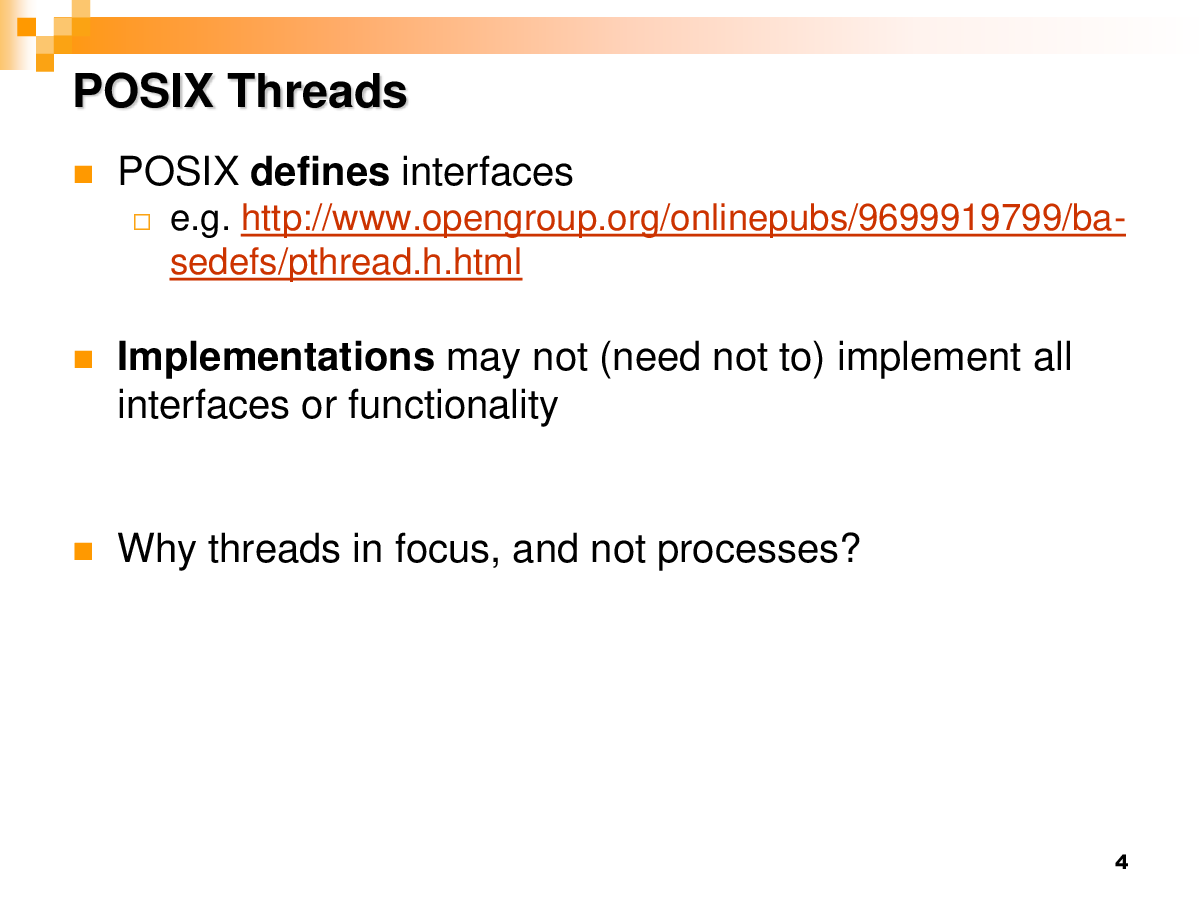 POSIX Threads

POSIX defines interfaces

e.g. http://www.opengroup.org/onlinepubs/9699919799/basedefs/pthread.h.html

Implementations may not (need not to) implement all interfaces or functionality

Why threads in focus, and not processes?

4